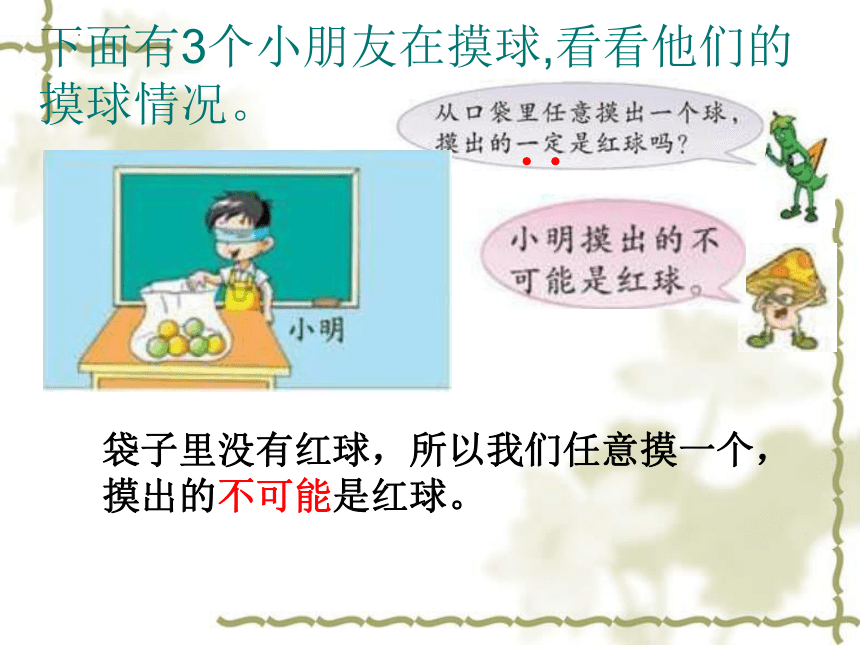 下面有3个小朋友在摸球,看看他们的摸球情况。

从口袋里任意摸出一个球，摸出的一定是红球吗？

小明摸出的不可能是红球。

小明

袋子里没有红球，所以我们任意摸一个，摸出的不可能是红球。